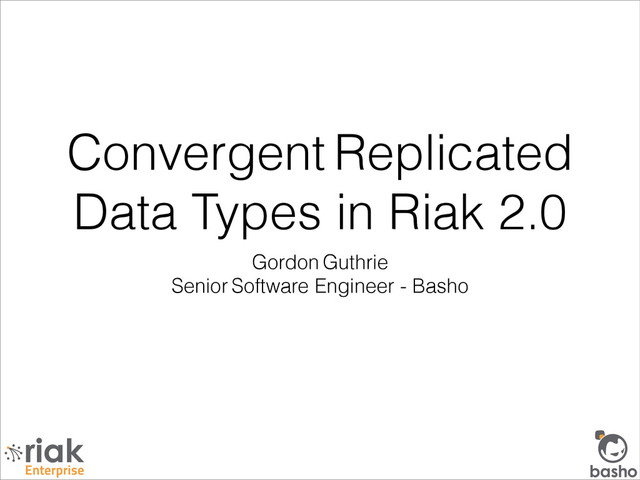 Convergent Replicated Data Types in Riak 2.0

Gordon Guthrie
Senior Software Engineer - Basho

riak
Enterprise

basho